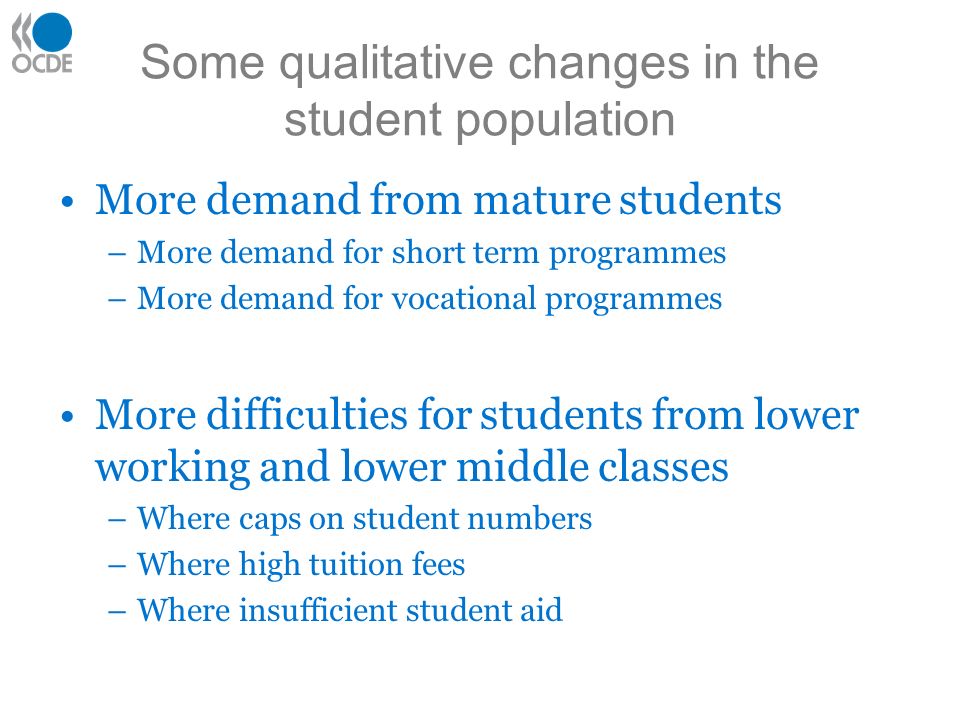 OCDE

Some qualitative changes in the student population

• More demand from mature students
– More demand for short term programmes
– More demand for vocational programmes

• More difficulties for students from lower working and lower middle classes
– Where caps on student numbers
– Where high tuition fees
– Where insufficient student aid